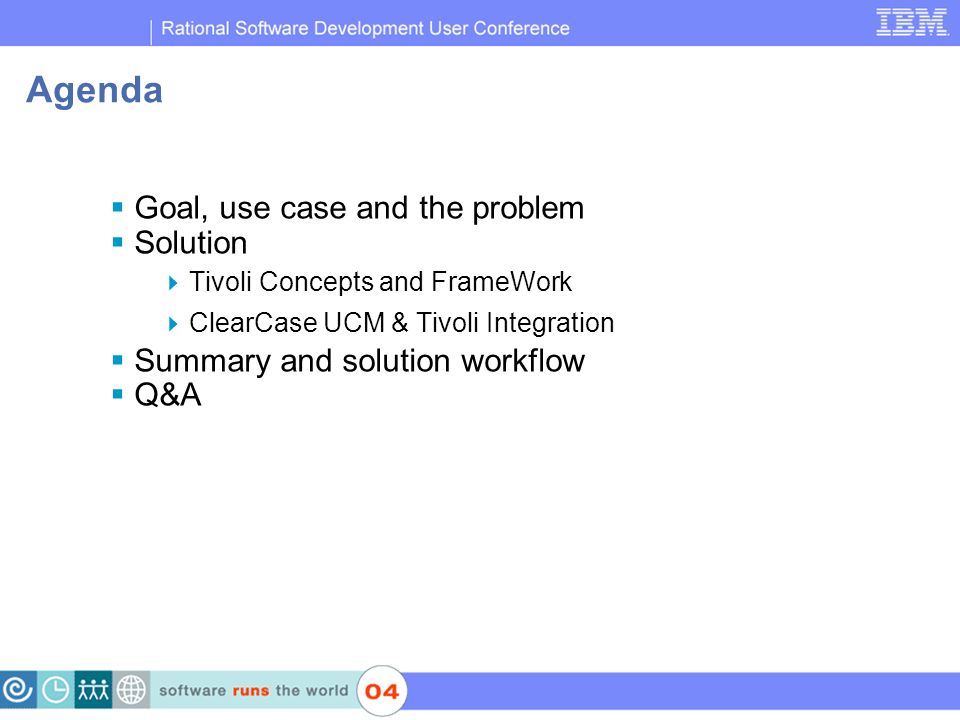 Rational Software Development User Conference

IBM

Agenda

- Goal, use case and the problem
- Solution
  - Tivoli Concepts and FrameWork
  - ClearCase UCM & Tivoli Integration
- Summary and solution workflow
- Q&A

software runs the world 04